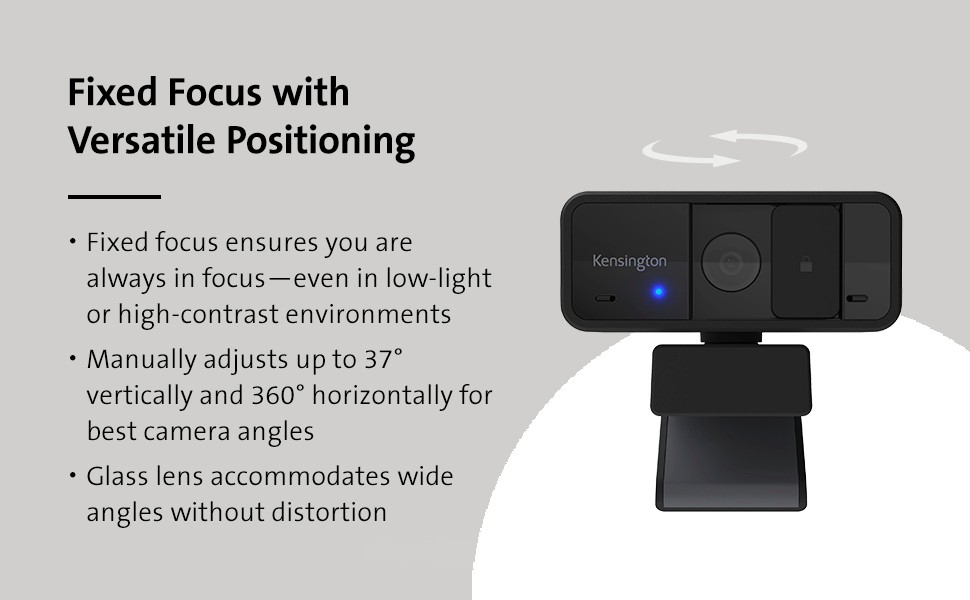 Fixed Focus with Versatile Positioning

• Fixed focus ensures you are always in focus—even in low-light or high-contrast environments

• Manually adjusts up to 37° vertically and 360° horizontally for best camera angles

• Glass lens accommodates wide angles without distortion

Kensington